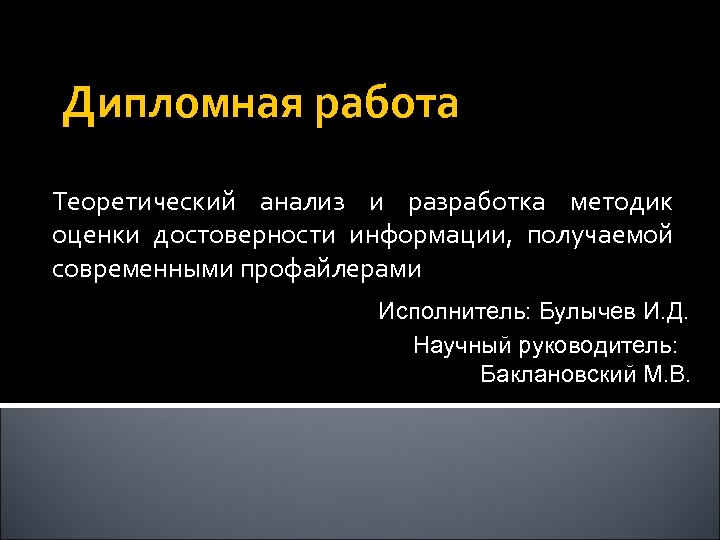 Дипломная работа

Теоретический анализ и разработка методик оценки достоверности информации, получаемой современными профайлерами

Исполнитель: Булычев И.Д.

Научный руководитель: Баклановский М.В.